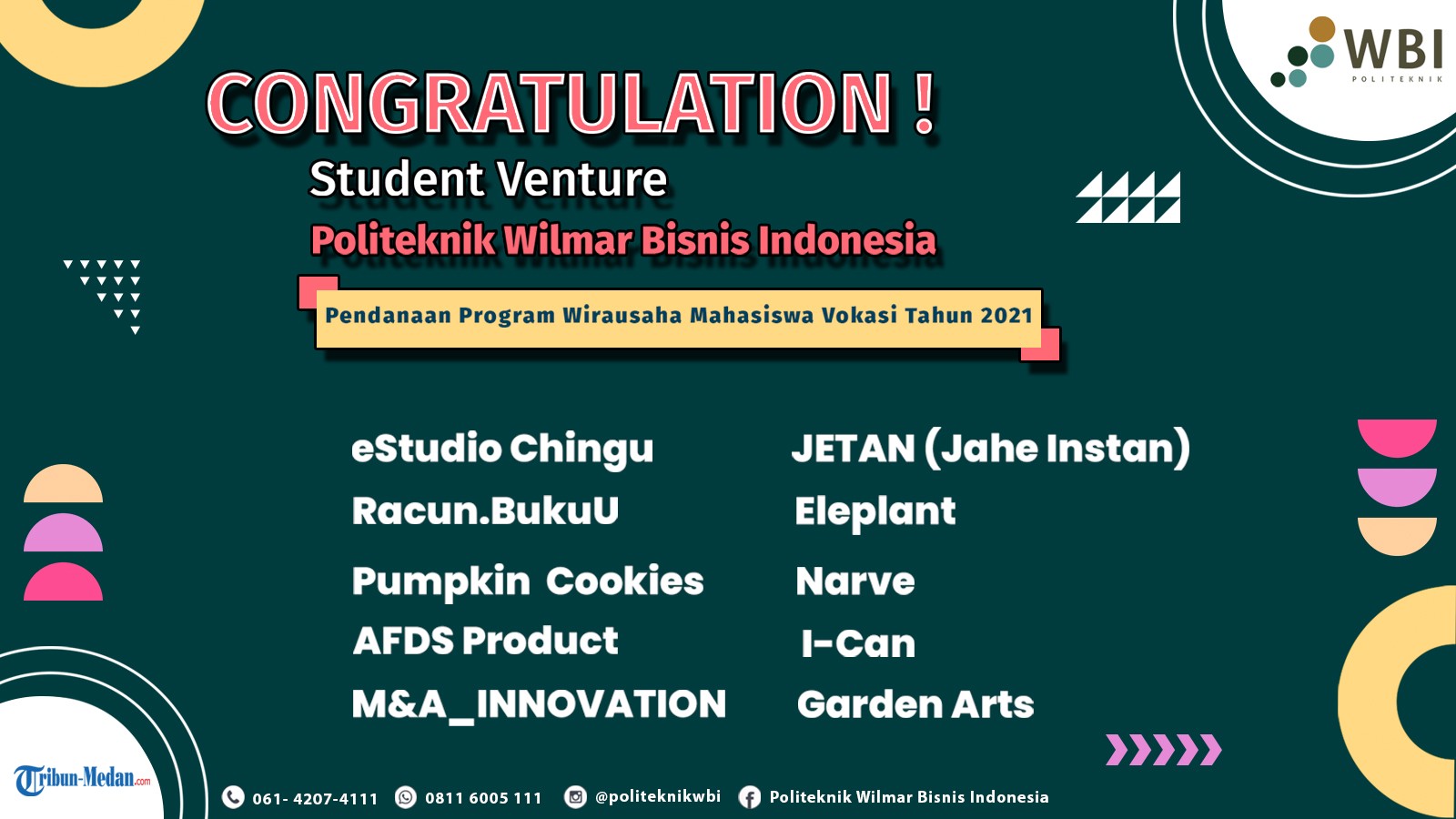 WBI
POLITEKNIK

CONGRATULATION !
Student Venture
Politeknik Wilmar Bisnis Indonesia

Pendanaan Program Wirausaha Mahasiswa Vokasi Tahun 2021

eStudio Chingu
Racun.BukuU
Pumpkin Cookies
AFDS Product
M&A_INNOVATION

JETAN (Jahe Instan)
Eleplant
Narve
I-Can
Garden Arts

Tribun-Medan.com

061- 4207-4111 0811 6005 111 @politeknikwbi Politeknik Wilmar Bisnis Indonesia